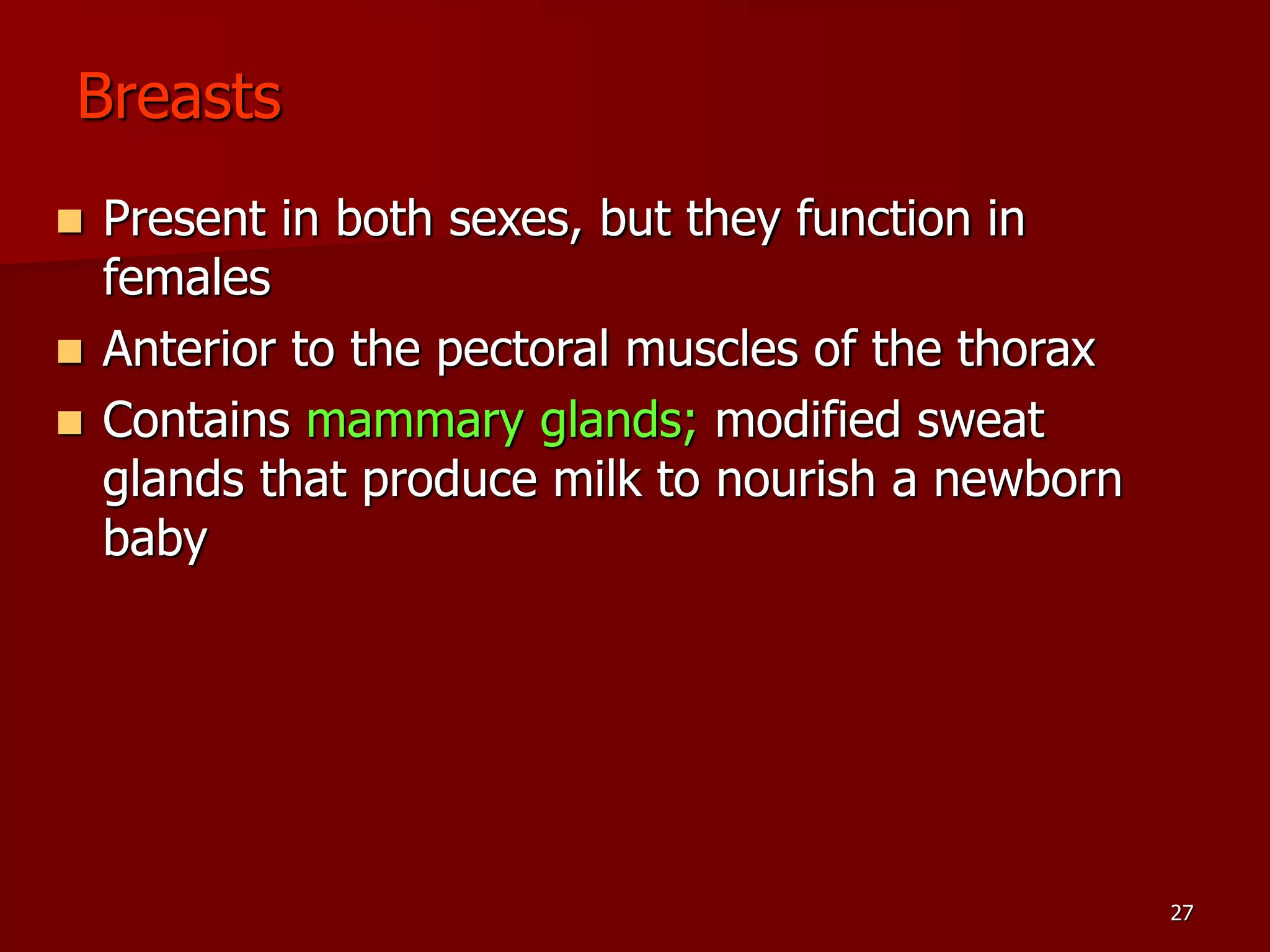 Breasts

- Present in both sexes, but they function in females
- Anterior to the pectoral muscles of the thorax
- Contains mammary glands; modified sweat glands that produce milk to nourish a newborn baby

27